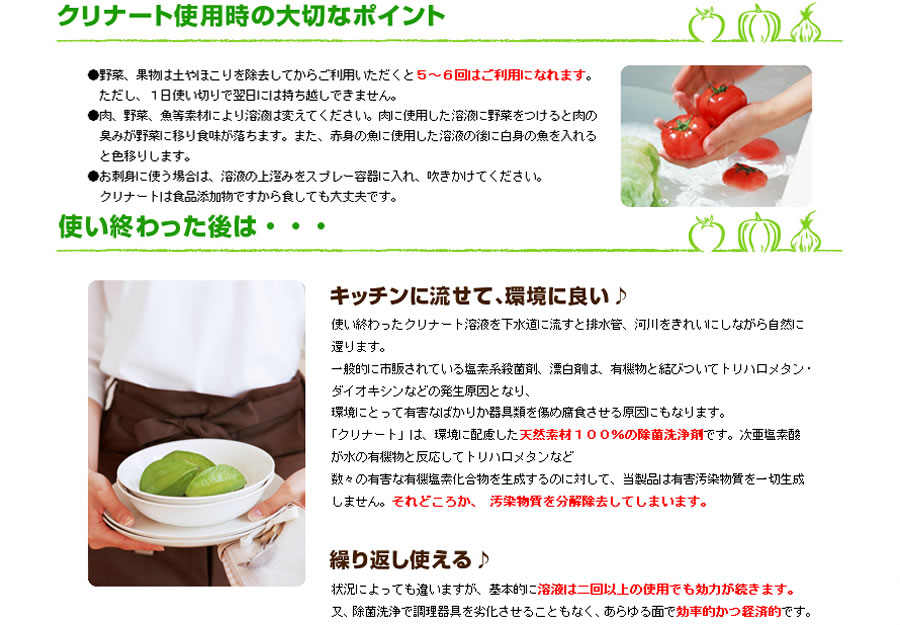 クリナート使用時の大切なポイント

●野菜、果物は土やほこりを除去してからご利用いただくと５～６回はご利用になれます。ただし、１日使い切りで翌日には持ち越しできません。
●肉、野菜、魚等素材により溶液は変えてください。肉に使用した溶液に野菜をつけると肉の臭みが野菜に移り食味が落ちます。また、赤身の魚に使用した溶液の後に白身の魚を入れると色移りします。
●お刺身に使う場合は、溶液の上澄みをスプレー容器に入れ、吹きかけてください。クリナートは食品添加物ですから食しても大丈夫です。

使い終わった後は・・・

キッチンに流せて、環境に良い♪

使い終わったクリナート溶液を下水道に流すと排水管、河川をきれいにしながら自然に還ります。
一般的に市販されている塩素系殺菌剤、漂白剤は、有機物と結びついてトリハロメタン・ダイオキシンなどの発生原因となり、
環境にとって有害なばかりか器具類を傷め腐食させる原因にもなります。
「クリナート」は、環境に配慮した天然素材１００％の除菌洗浄剤です。次亜塩素酸が水の有機物と反応してトリハロメタンなど
数々の有害な有機塩素化合物を生成するのに対して、当製品は有害汚染物質を一切生成しません。それどころか、 汚染物質を分解除去してしまいます。

繰り返し使える♪

状況によっても違いますが、基本的に溶液は二回以上の使用でも効力が続きます。
又、除菌洗浄で調理器具を劣化させることもなく、あらゆる面で効率的かつ経済的です。